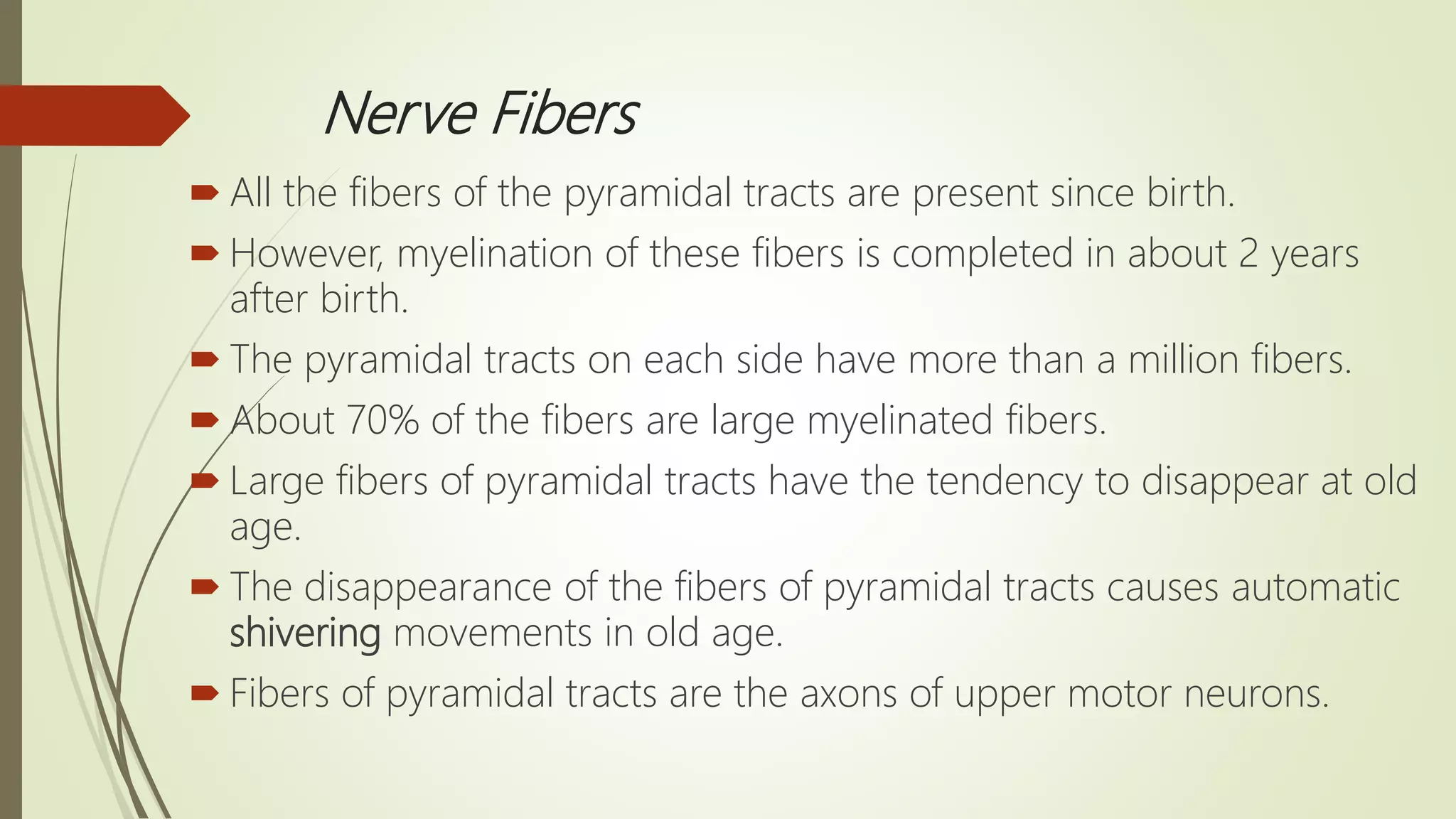 Nerve Fibers

All the fibers of the pyramidal tracts are present since birth.

However, myelination of these fibers is completed in about 2 years after birth.

The pyramidal tracts on each side have more than a million fibers.

About 70% of the fibers are large myelinated fibers.

Large fibers of pyramidal tracts have the tendency to disappear at old age.

The disappearance of the fibers of pyramidal tracts causes automatic shivering movements in old age.

Fibers of pyramidal tracts are the axons of upper motor neurons.